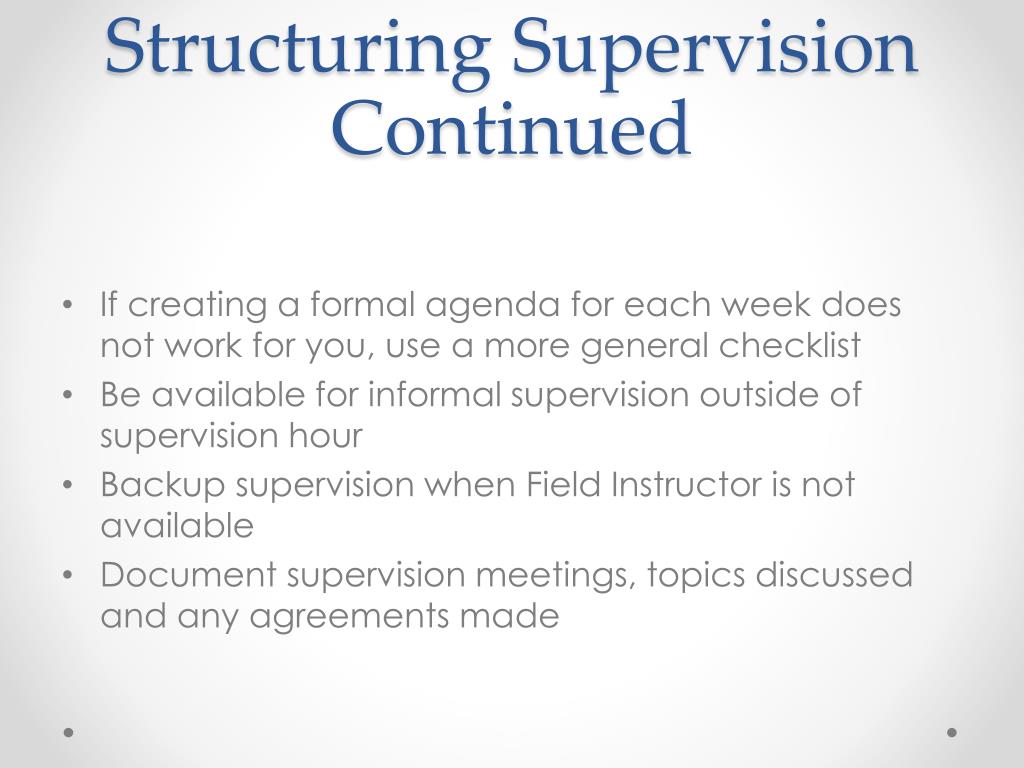 Structuring Supervision Continued

• If creating a formal agenda for each week does not work for you, use a more general checklist
• Be available for informal supervision outside of supervision hour
• Backup supervision when Field Instructor is not available
• Document supervision meetings, topics discussed and any agreements made